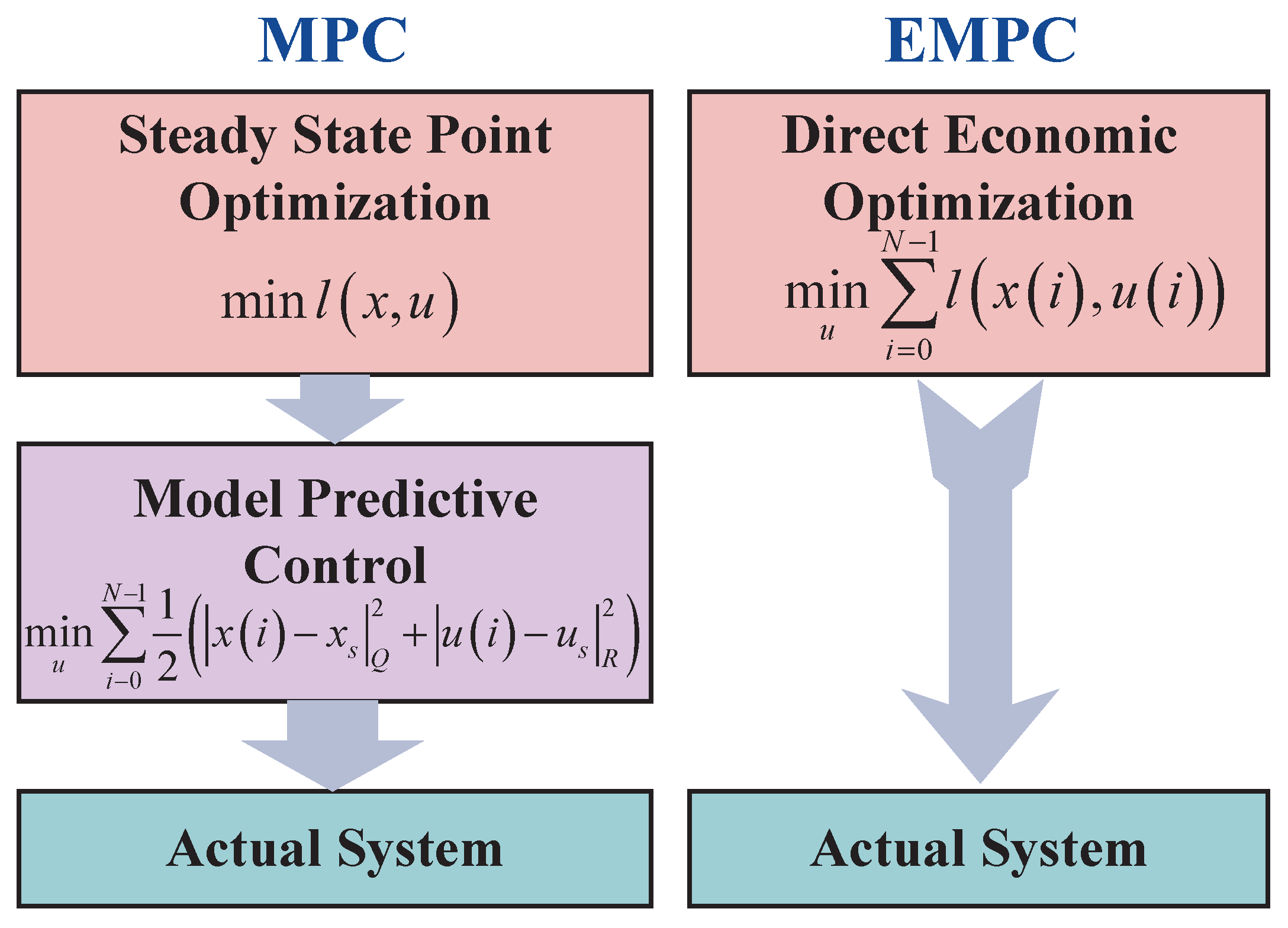 MPC

Steady State Point Optimization

$\min l(x,u)$

Model Predictive Control

$\min_{u} \sum_{i-0}^{N-1} \frac{1}{2}\left(\left|x(i)-x_s\right|_Q^2+\left|u(i)-u_s\right|_R^2\right)$

Actual System

EMPC

Direct Economic Optimization

$\min_{u} \sum_{i=0}^{N-1} l(x(i),u(i))$

Actual System